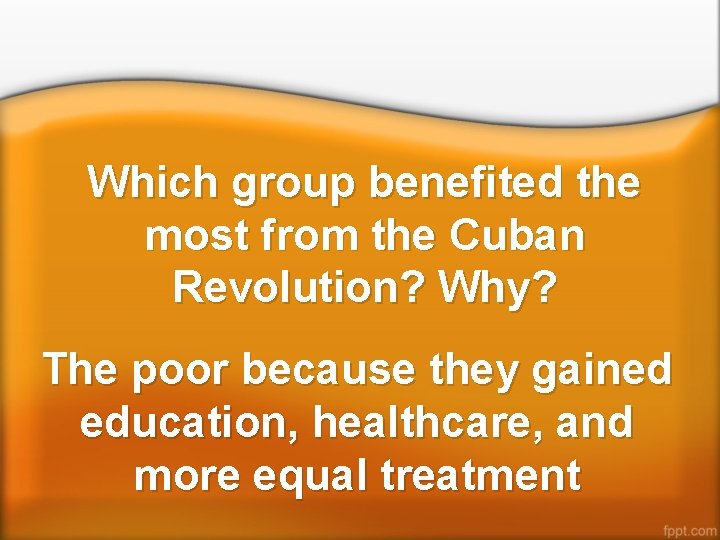 Which group benefited the most from the Cuban Revolution? Why?

The poor because they gained education, healthcare, and more equal treatment

fppt.com